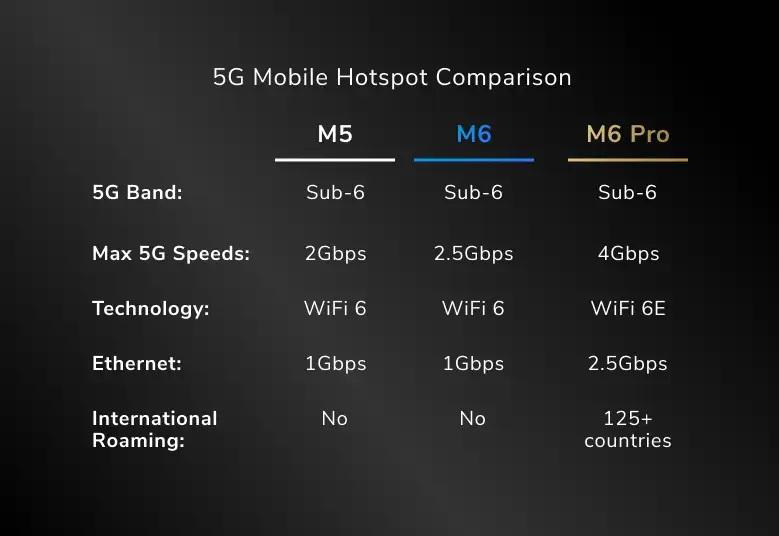 5G Mobile Hotspot Comparison

| | M5 | M6 | M6 Pro |
|---|---|---|---|
| 5G Band: | Sub-6 | Sub-6 | Sub-6 |
| Max 5G Speeds: | 2Gbps | 2.5Gbps | 4Gbps |
| Technology: | WiFi 6 | WiFi 6 | WiFi 6E |
| Ethernet: | 1Gbps | 1Gbps | 2.5Gbps |
| International Roaming: | No | No | 125+ countries |